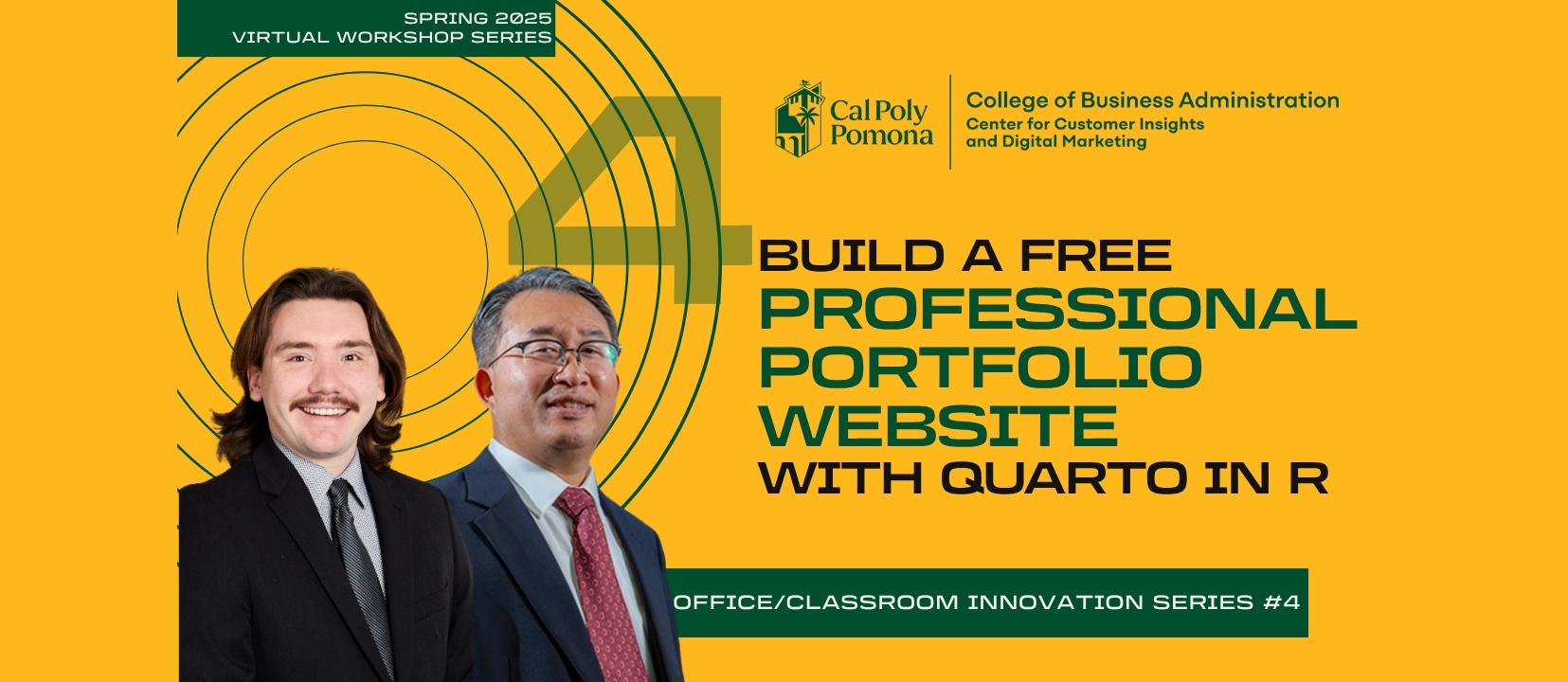 SPRING 2025
VIRTUAL WORKSHOP SERIES

Cal Poly Pomona

College of Business Administration
Center for Customer Insights and Digital Marketing

4

BUILD A FREE
PROFESSIONAL PORTFOLIO WEBSITE
WITH QUARTO IN R

OFFICE/CLASSROOM INNOVATION SERIES #4